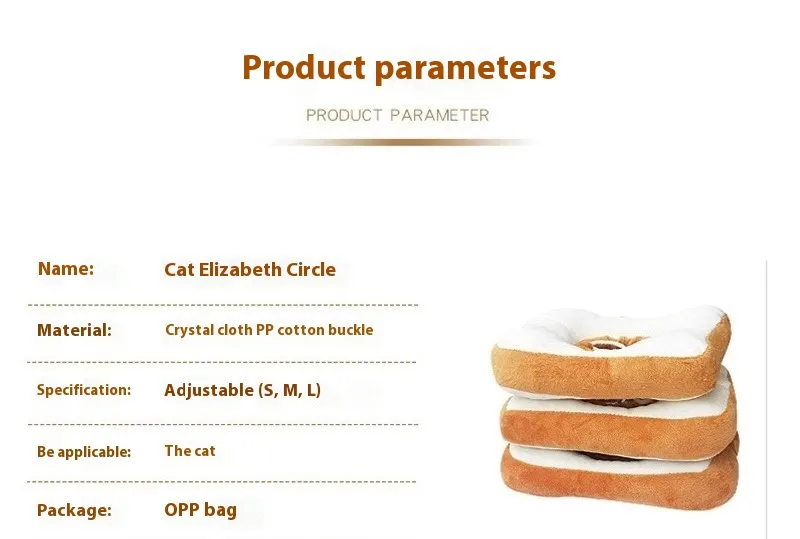 Product parameters

PRODUCT PARAMETER

| Name: | Cat Elizabeth Circle |
|---|---|
| Material: | Crystal cloth PP cotton buckle |
| Specification: | Adjustable (S, M, L) |
| Be applicable: | The cat |
| Package: | OPP bag |